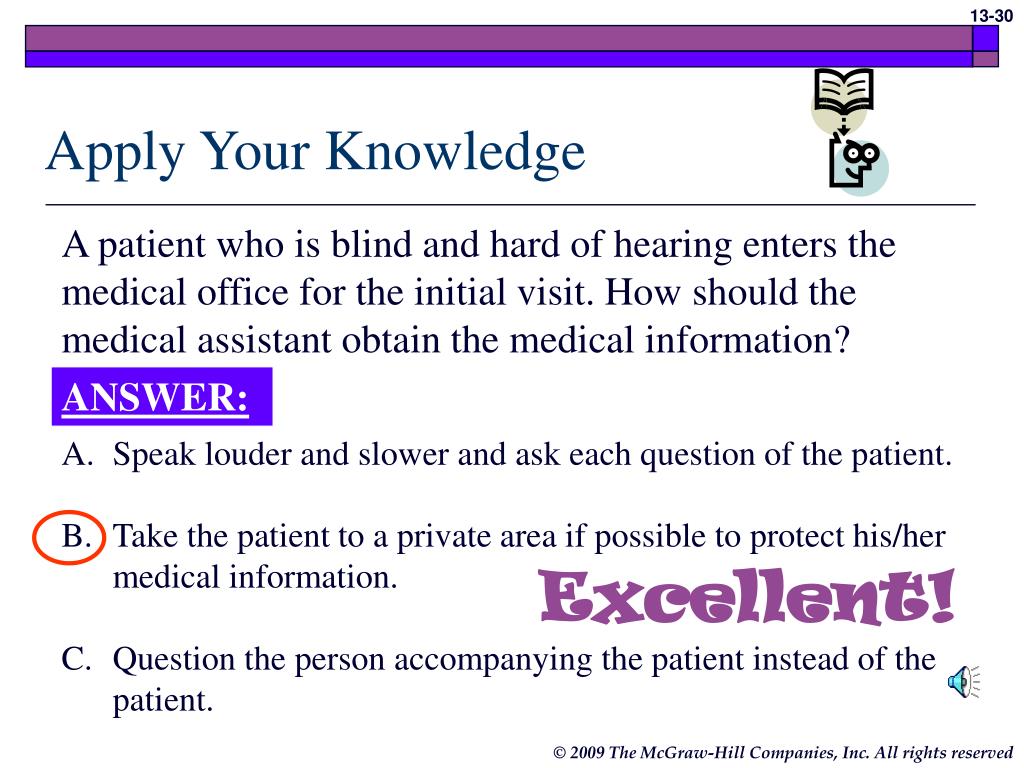 13-30

Apply Your Knowledge

A patient who is blind and hard of hearing enters the medical office for the initial visit. How should the medical assistant obtain the medical information?

ANSWER:

A. Speak louder and slower and ask each question of the patient.

B. Take the patient to a private area if possible to protect his/her medical information.

Excellent!

C. Question the person accompanying the patient instead of the patient.

© 2009 The McGraw-Hill Companies, Inc. All rights reserved